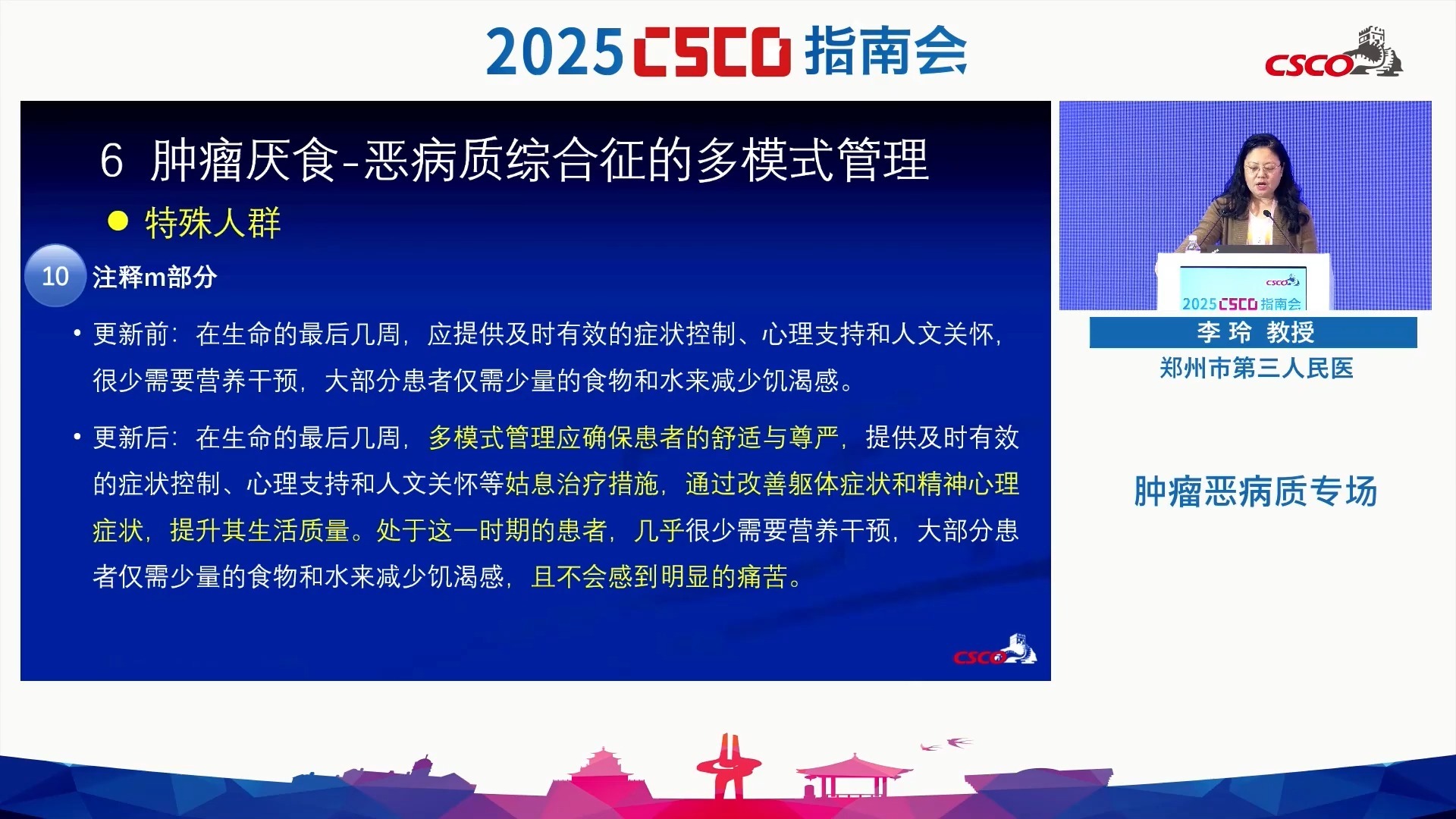 2025 CSCO 指南会

CSCO

6 肿瘤厌食-恶病质综合征的多模式管理

● 特殊人群

10 注释m部分

• 更新前：在生命的最后几周，应提供及时有效的症状控制、心理支持和人文关怀，很少需要营养干预，大部分患者仅需少量的食物和水来减少饥渴感。

• 更新后：在生命的最后几周，多模式管理应确保患者的舒适与尊严，提供及时有效的症状控制、心理支持和人文关怀等姑息治疗措施，通过改善躯体症状和精神心理症状，提升其生活质量。处于这一时期的患者，几乎很少需要营养干预，大部分患者仅需少量的食物和水来减少饥渴感，且不会感到明显的痛苦。

CSCO

CSCO
2025 CSCO 指南会

李 玲 教授
郑州市第三人民医

肿瘤恶病质专场